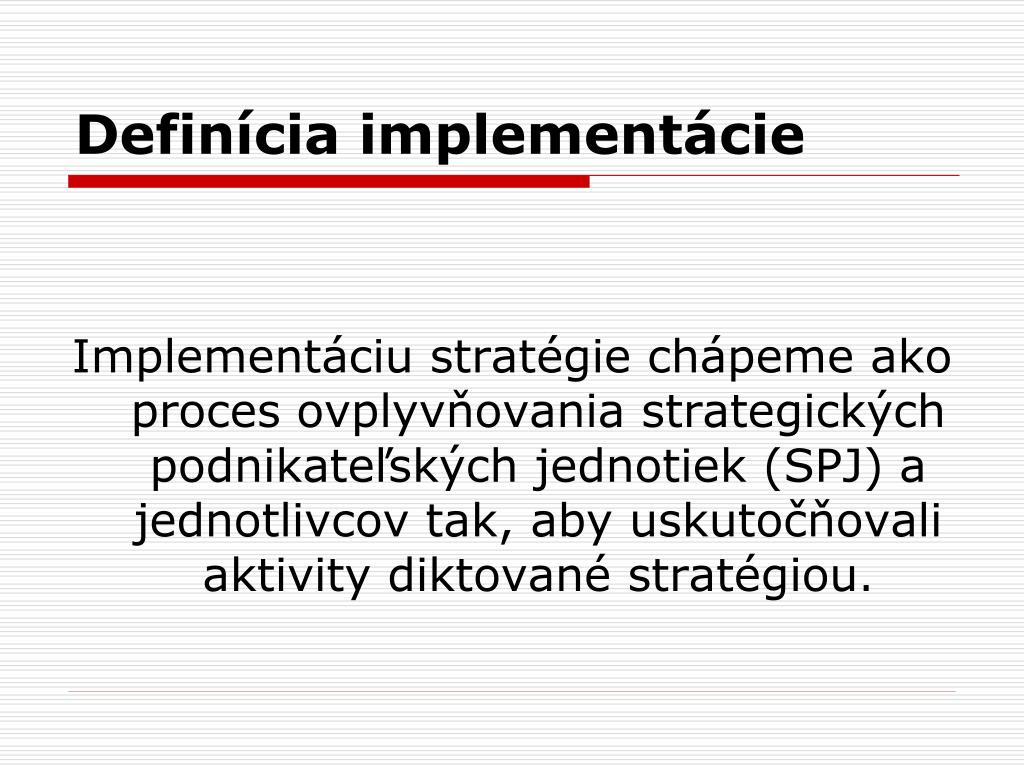 Definícia implementácie

Implementáciu stratégie chápeme ako proces ovplyvňovania strategických podnikateľských jednotiek (SPJ) a jednotlivcov tak, aby uskutočňovali aktivity diktované stratégiou.